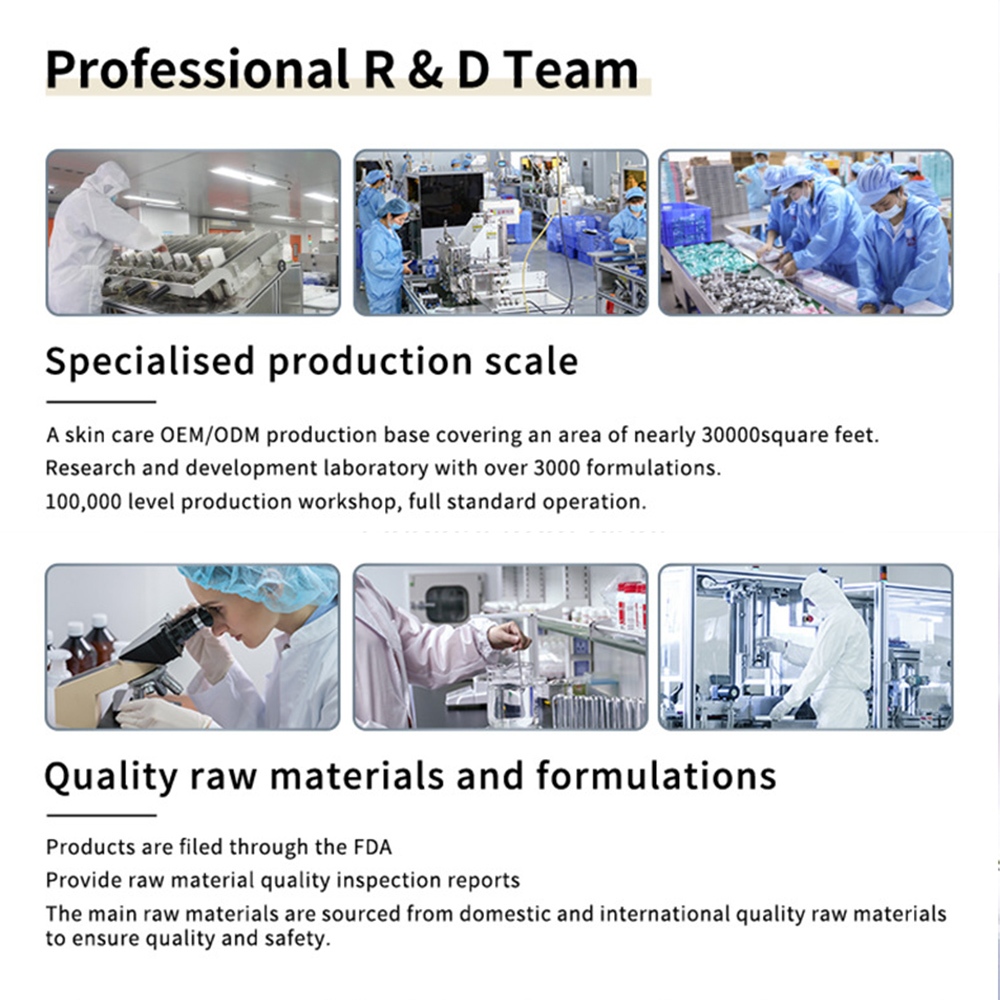 Professional R & D Team

Specialised production scale

A skin care OEM/ODM production base covering an area of nearly 30000square feet.
Research and development laboratory with over 3000 formulations.
100,000 level production workshop, full standard operation.

Quality raw materials and formulations

Products are filed through the FDA
Provide raw material quality inspection reports
The main raw materials are sourced from domestic and international quality raw materials to ensure quality and safety.